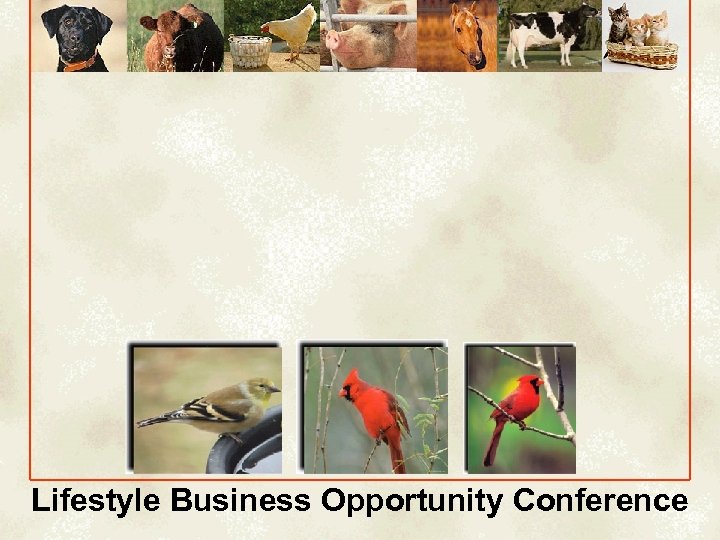 Lifestyle Business Opportunity Conference